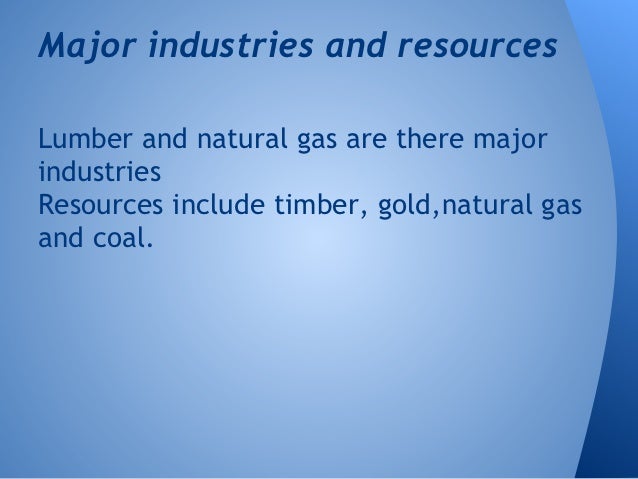 Major industries and resources

Lumber and natural gas are there major industries
Resources include timber, gold,natural gas and coal.